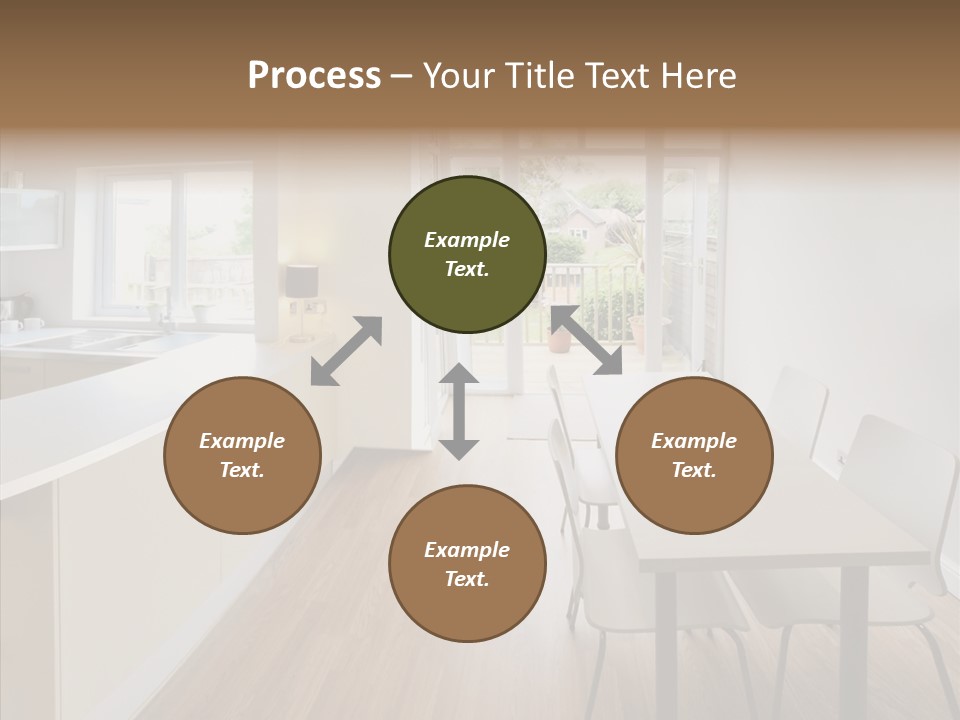 Process – Your Title Text Here

Example Text.

Example Text.

Example Text.

Example Text.